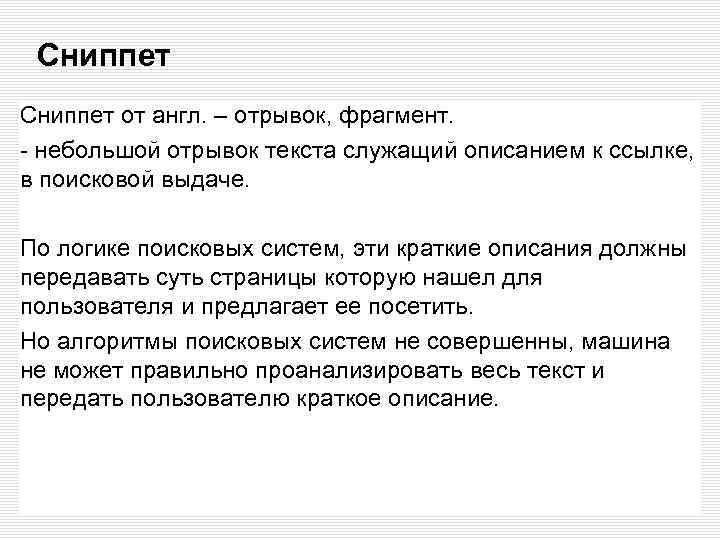 Сниппет

Сниппет от англ. – отрывок, фрагмент.

- небольшой отрывок текста служащий описанием к ссылке, в поисковой выдаче.

По логике поисковых систем, эти краткие описания должны передавать суть страницы которую нашел для пользователя и предлагает ее посетить.

Но алгоритмы поисковых систем не совершенны, машина не может правильно проанализировать весь текст и передать пользователю краткое описание.